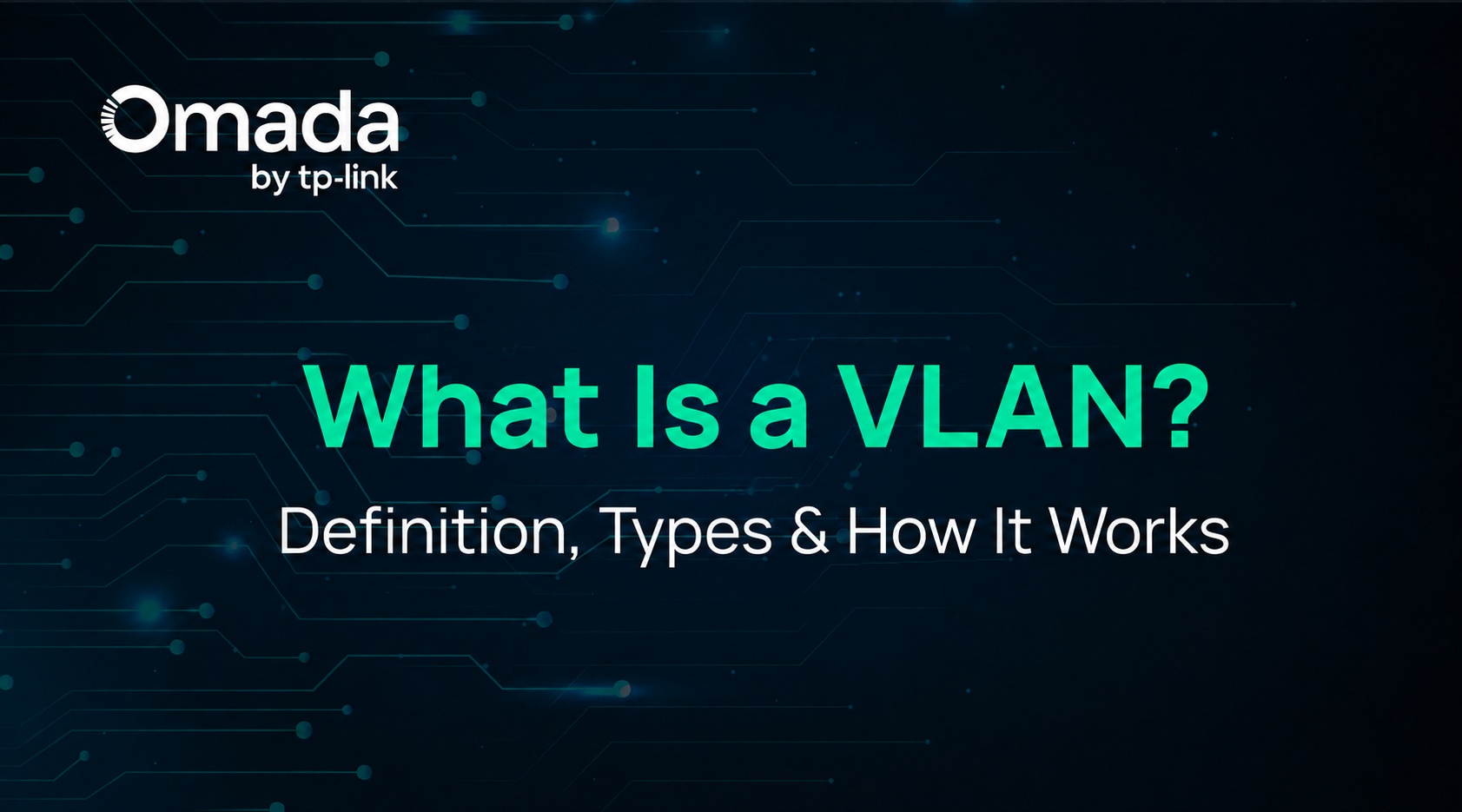 Omada
by tp-link

What Is a VLAN?
Definition, Types & How It Works